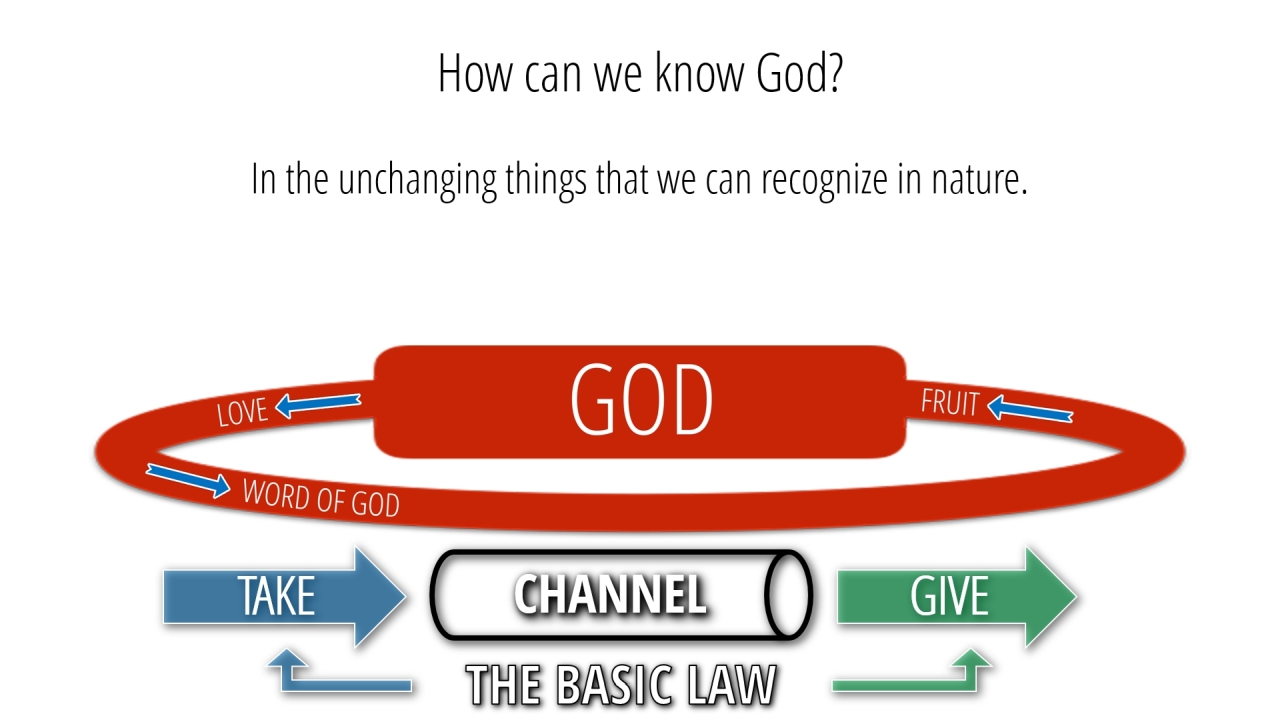 How can we know God?

In the unchanging things that we can recognize in nature.

GOD

LOVE

FRUIT

WORD OF GOD

TAKE

CHANNEL

GIVE

THE BASIC LAW